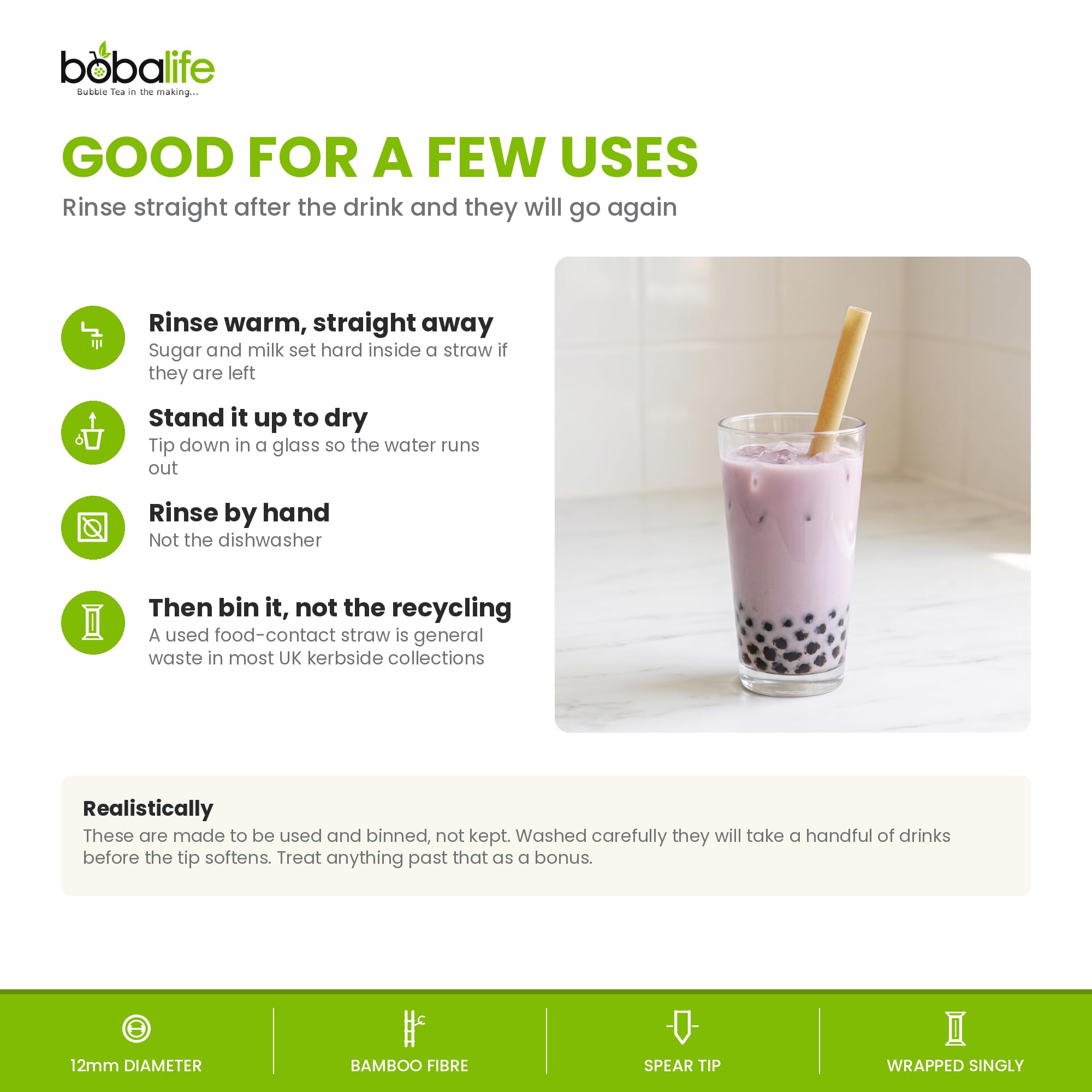 bobalife
Bubble Tea in the making...

GOOD FOR A FEW USES

Rinse straight after the drink and they will go again

Rinse warm, straight away
Sugar and milk set hard inside a straw if they are left

Stand it up to dry
Tip down in a glass so the water runs out

Rinse by hand
Not the dishwasher

Then bin it, not the recycling
A used food-contact straw is general waste in most UK kerbside collections

Realistically
These are made to be used and binned, not kept. Washed carefully they will take a handful of drinks before the tip softens. Treat anything past that as a bonus.

12mm DIAMETER

BAMBOO FIBRE

SPEAR TIP

WRAPPED SINGLY